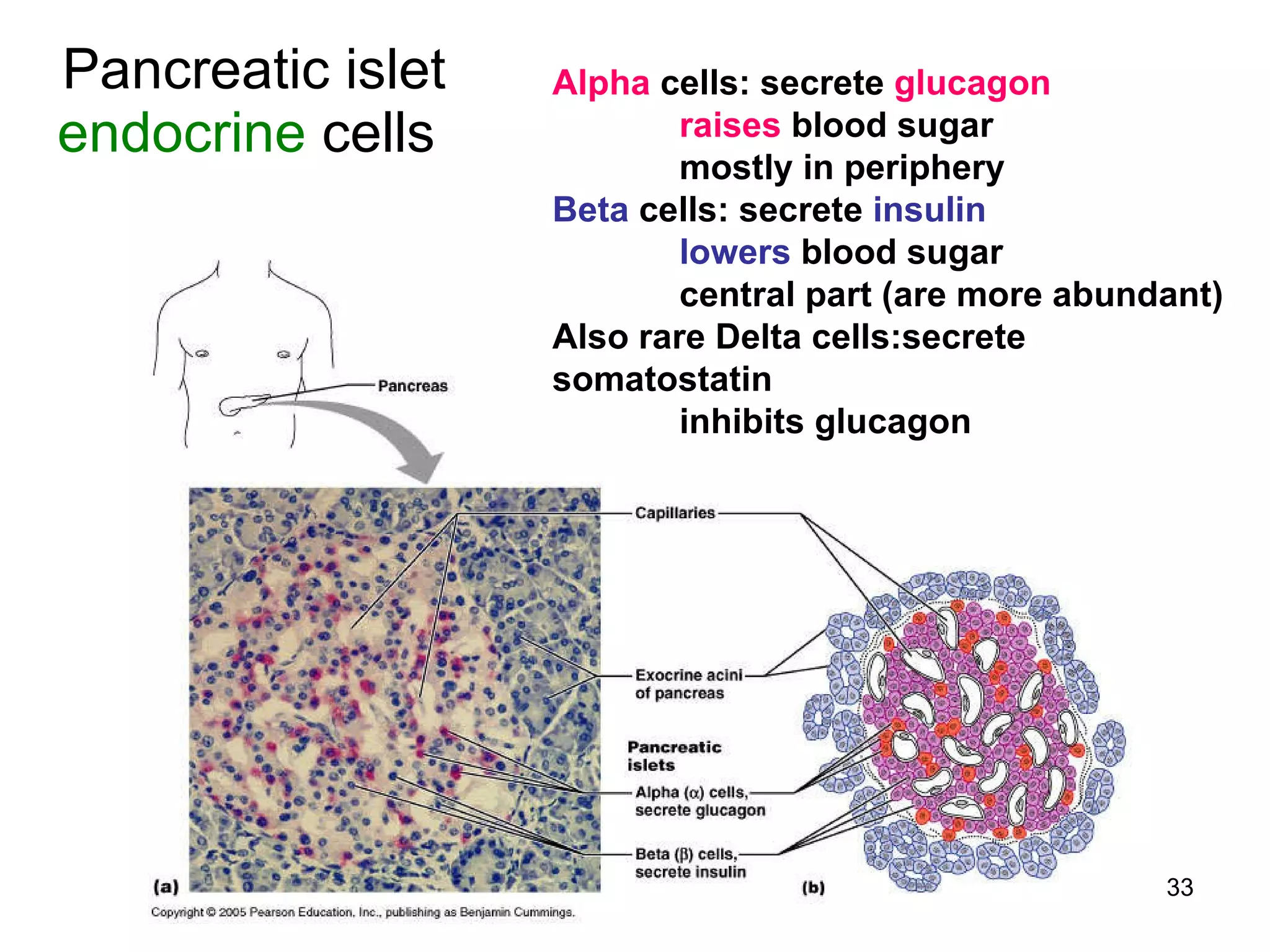 Pancreatic islet endocrine cells

Alpha cells: secrete glucagon
raises blood sugar
mostly in periphery
Beta cells: secrete insulin
lowers blood sugar
central part (are more abundant)
Also rare Delta cells:secrete somatostatin
inhibits glucagon

Pancreas

Capillaries

Exocrine acini of pancreas

Pancreatic islets

Alpha ($\alpha$) cells, secrete glucagon

Beta ($\beta$) cells, secrete insulin

(a)

(b)

33

Copyright © 2005 Pearson Education, Inc., publishing as Benjamin Cummings.